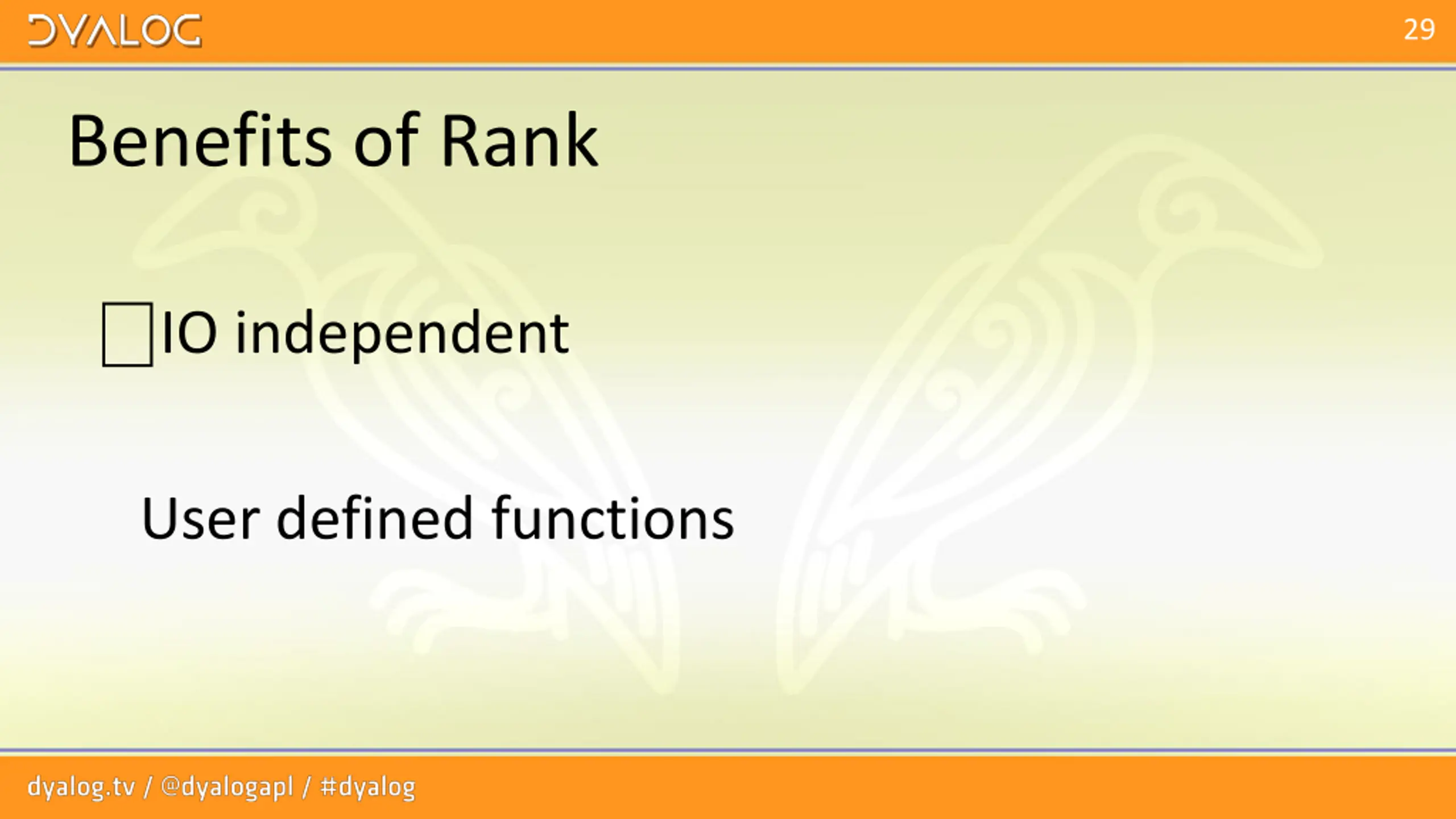 DYALOG

29

Benefits of Rank

⎕IO independent

User defined functions

dyalog.tv / @dyalogapl / #dyalog